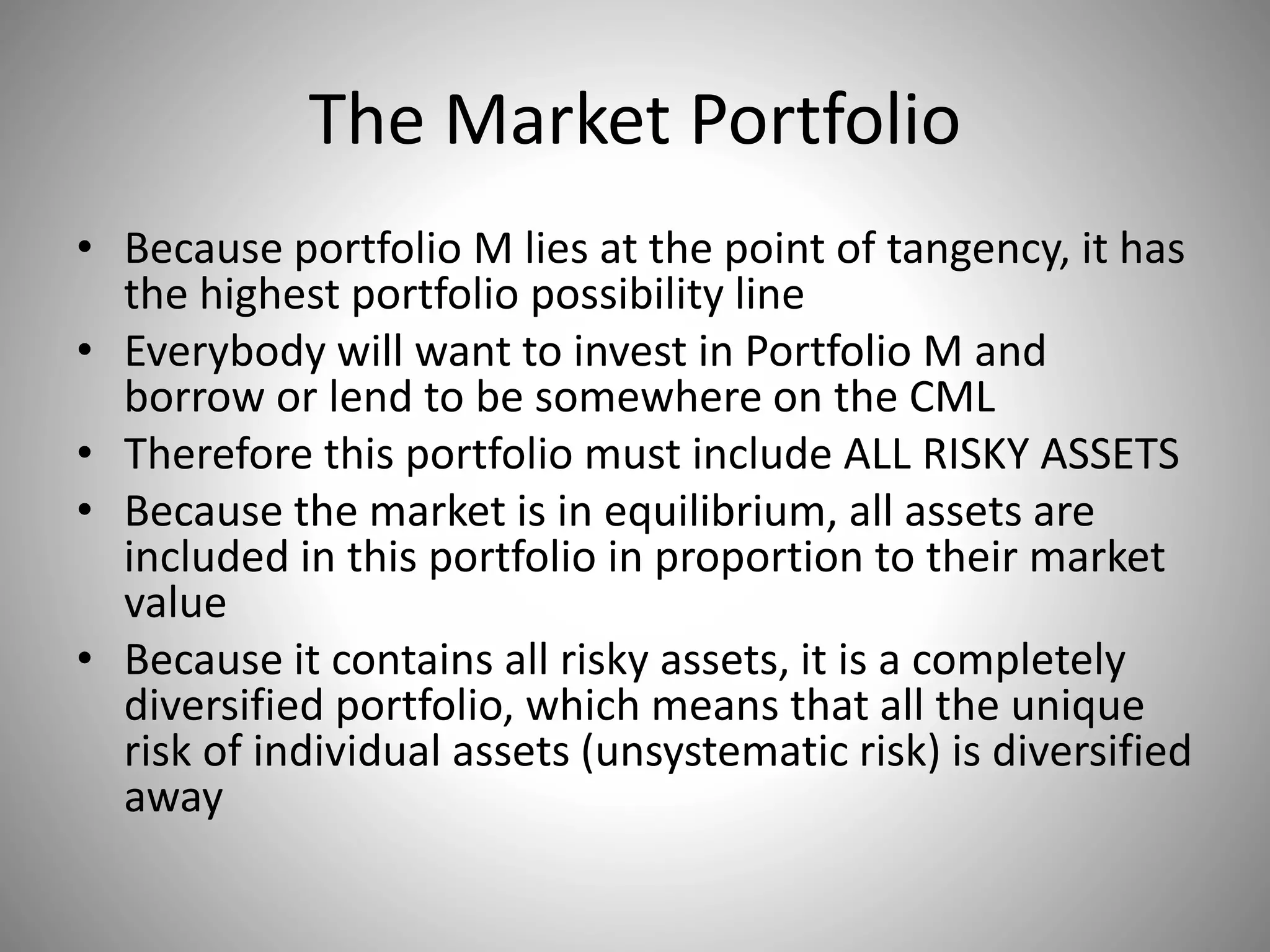 The Market Portfolio

• Because portfolio M lies at the point of tangency, it has the highest portfolio possibility line
• Everybody will want to invest in Portfolio M and borrow or lend to be somewhere on the CML
• Therefore this portfolio must include ALL RISKY ASSETS
• Because the market is in equilibrium, all assets are included in this portfolio in proportion to their market value
• Because it contains all risky assets, it is a completely diversified portfolio, which means that all the unique risk of individual assets (unsystematic risk) is diversified away